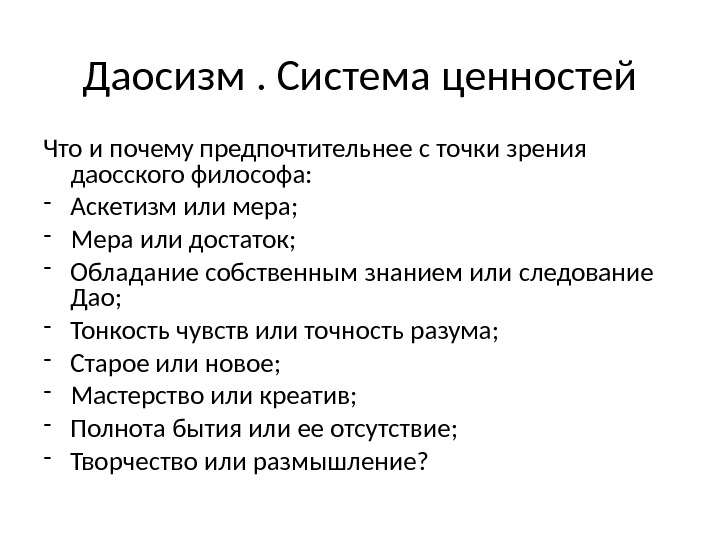 Даосизм . Система ценностей

Что и почему предпочтительнее с точки зрения даосского философа:
- Аскетизм или мера;
- Мера или достаток;
- Обладание собственным знанием или следование Дао;
- Тонкость чувств или точность разума;
- Старое или новое;
- Мастерство или креатив;
- Полнота бытия или ее отсутствие;
- Творчество или размышление?